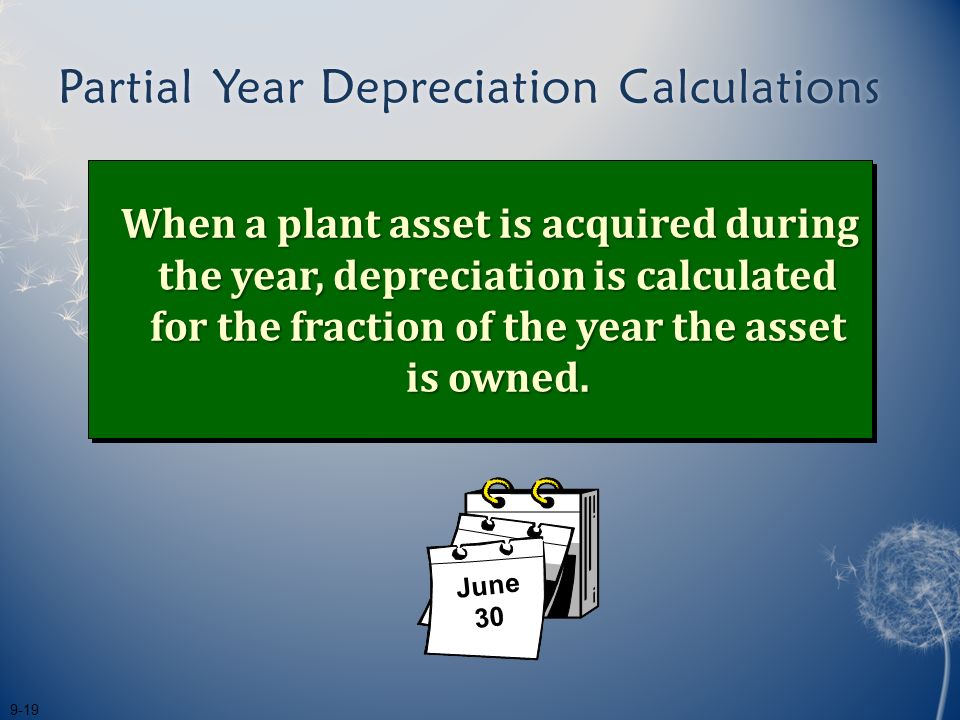 Partial Year Depreciation Calculations

When a plant asset is acquired during the year, depreciation is calculated for the fraction of the year the asset is owned.

June
30

9-19